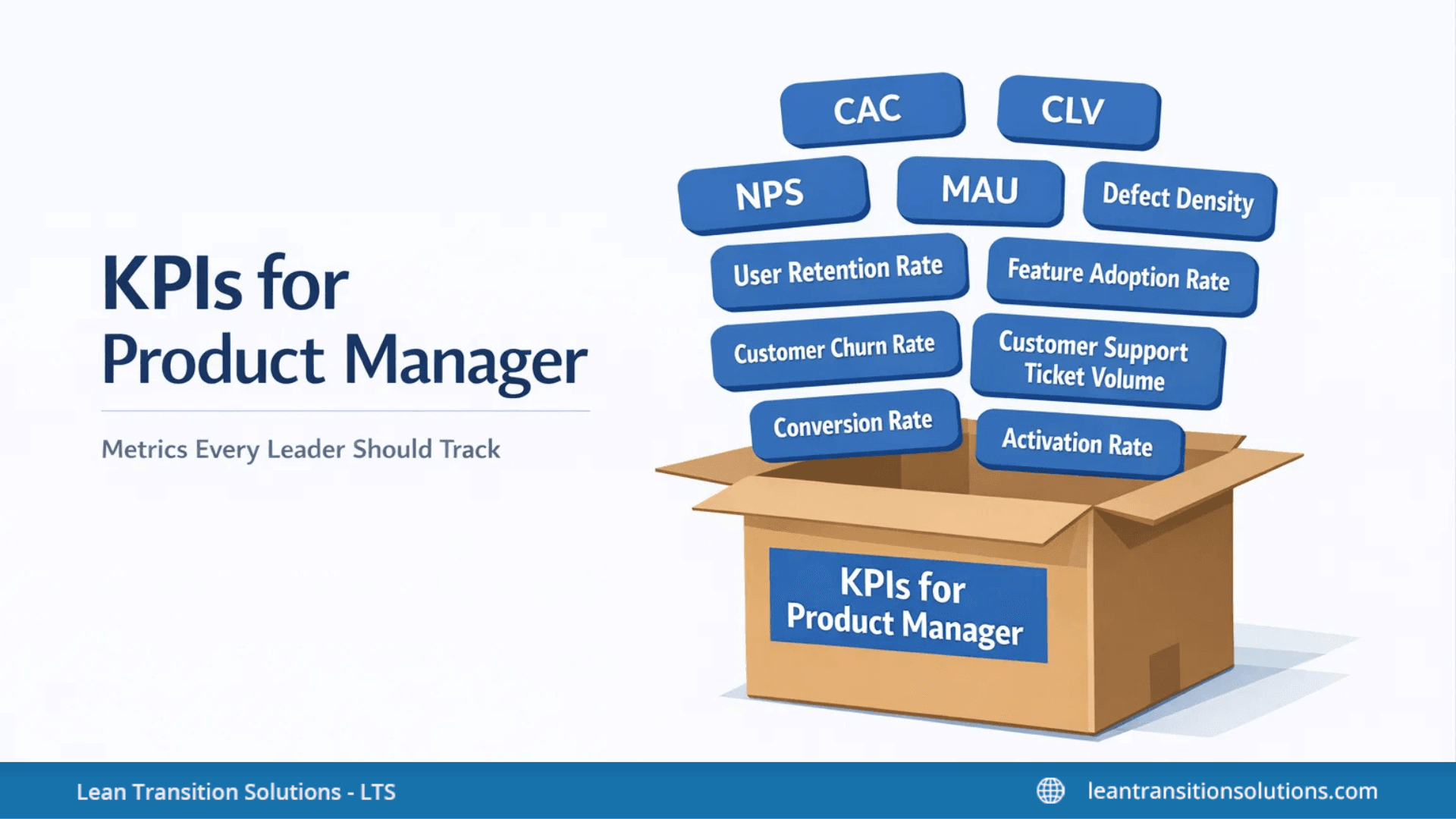 KPIs for Product Manager

Metrics Every Leader Should Track

CAC

CLV

NPS

MAU

Defect Density

User Retention Rate

Feature Adoption Rate

Customer Churn Rate

Customer Support Ticket Volume

Conversion Rate

Activation Rate

KPIs for Product Manager

Lean Transition Solutions - LTS

leantransitionsolutions.com